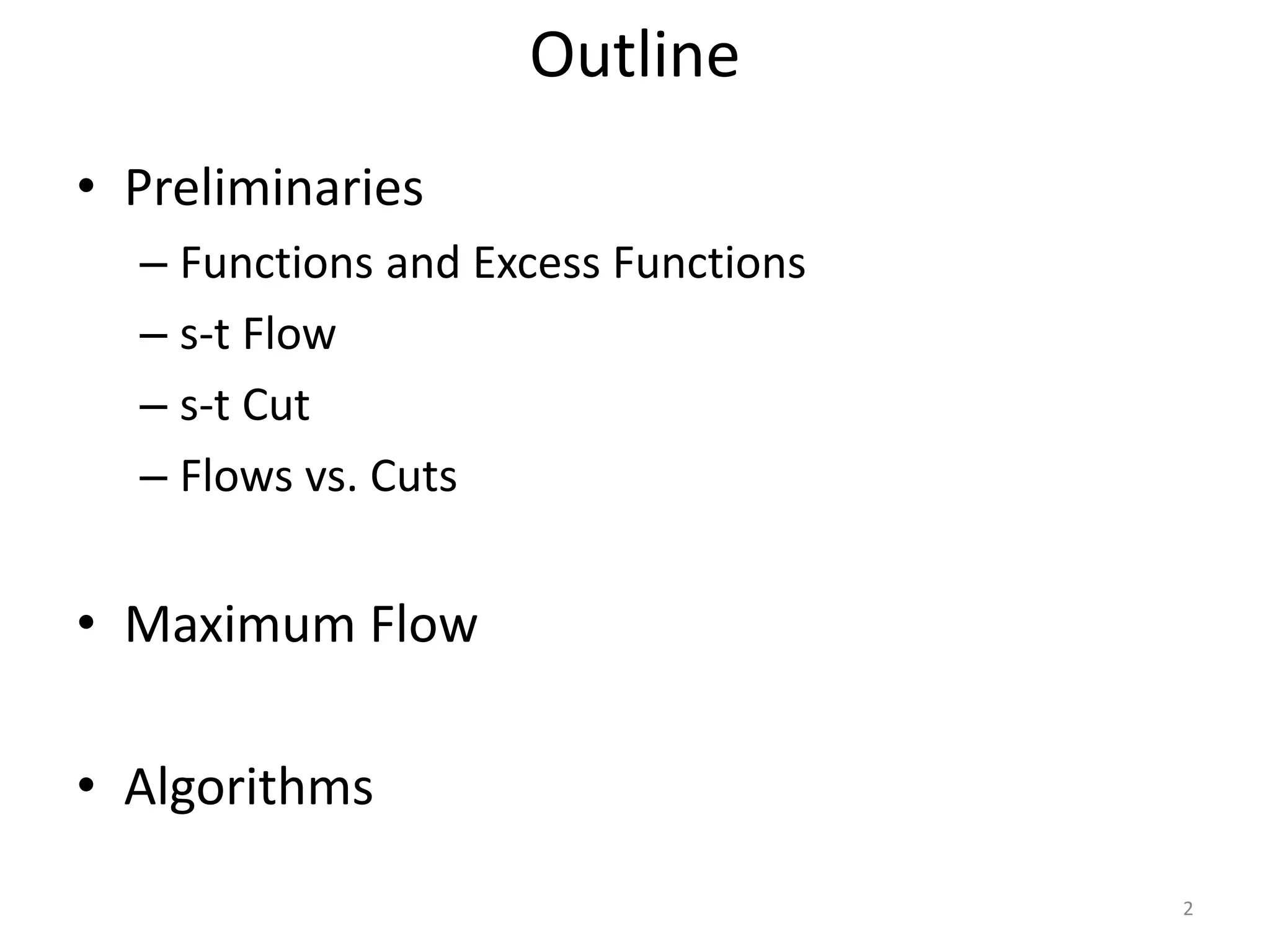 Outline

• Preliminaries
– Functions and Excess Functions
– s-t Flow
– s-t Cut
– Flows vs. Cuts

• Maximum Flow

• Algorithms

2